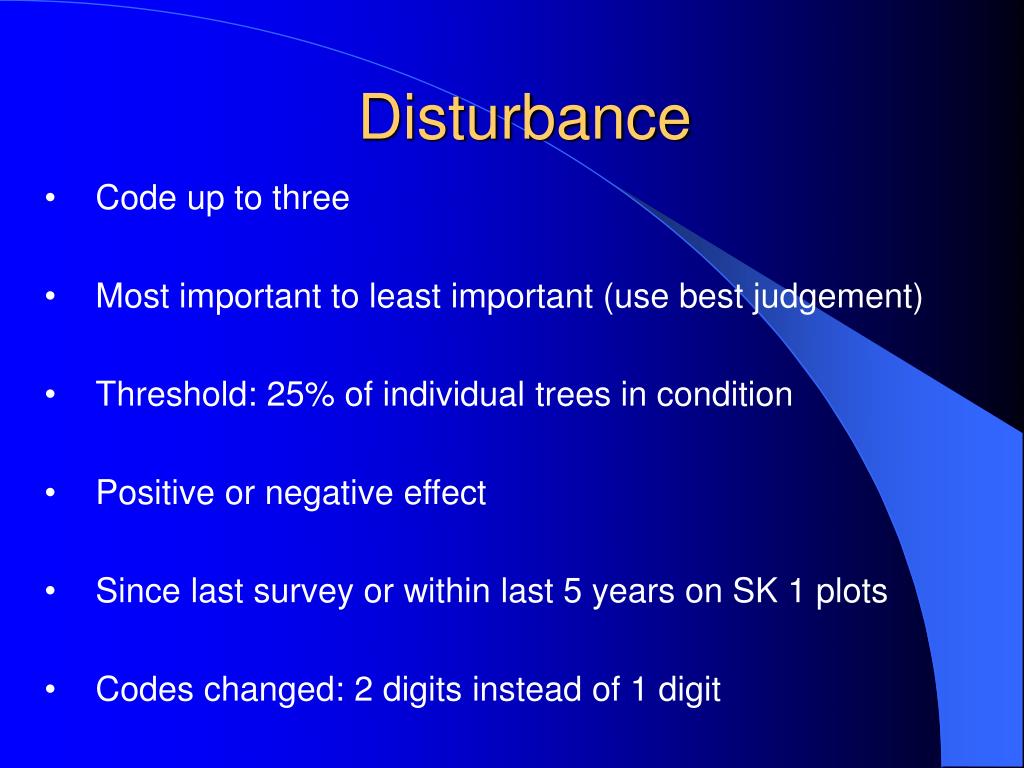 Disturbance

• Code up to three

• Most important to least important (use best judgement)

• Threshold: 25% of individual trees in condition

• Positive or negative effect

• Since last survey or within last 5 years on SK 1 plots

• Codes changed: 2 digits instead of 1 digit